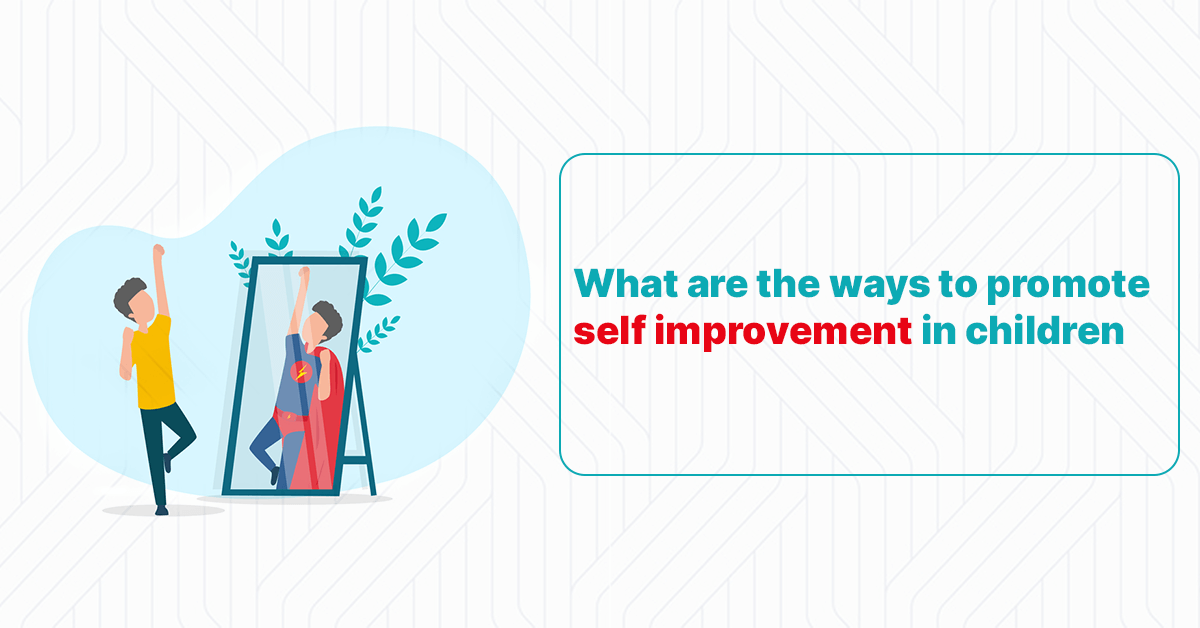 What are the ways to promote self improvement in children